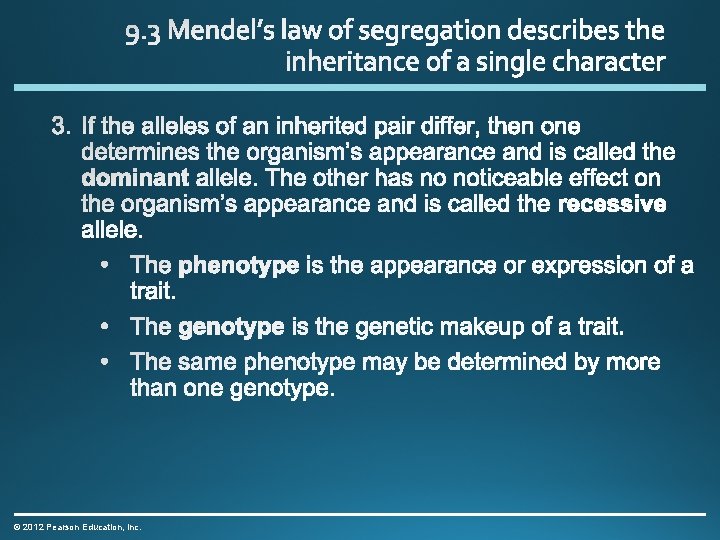 9.3 Mendel's law of segregation describes the inheritance of a single character

3. If the alleles of an inherited pair differ, then one determines the organism's appearance and is called the dominant allele. The other has no noticeable effect on the organism's appearance and is called the recessive allele.

• The phenotype is the appearance or expression of a trait.

• The genotype is the genetic makeup of a trait.

• The same phenotype may be determined by more than one genotype.

© 2012 Pearson Education, Inc.